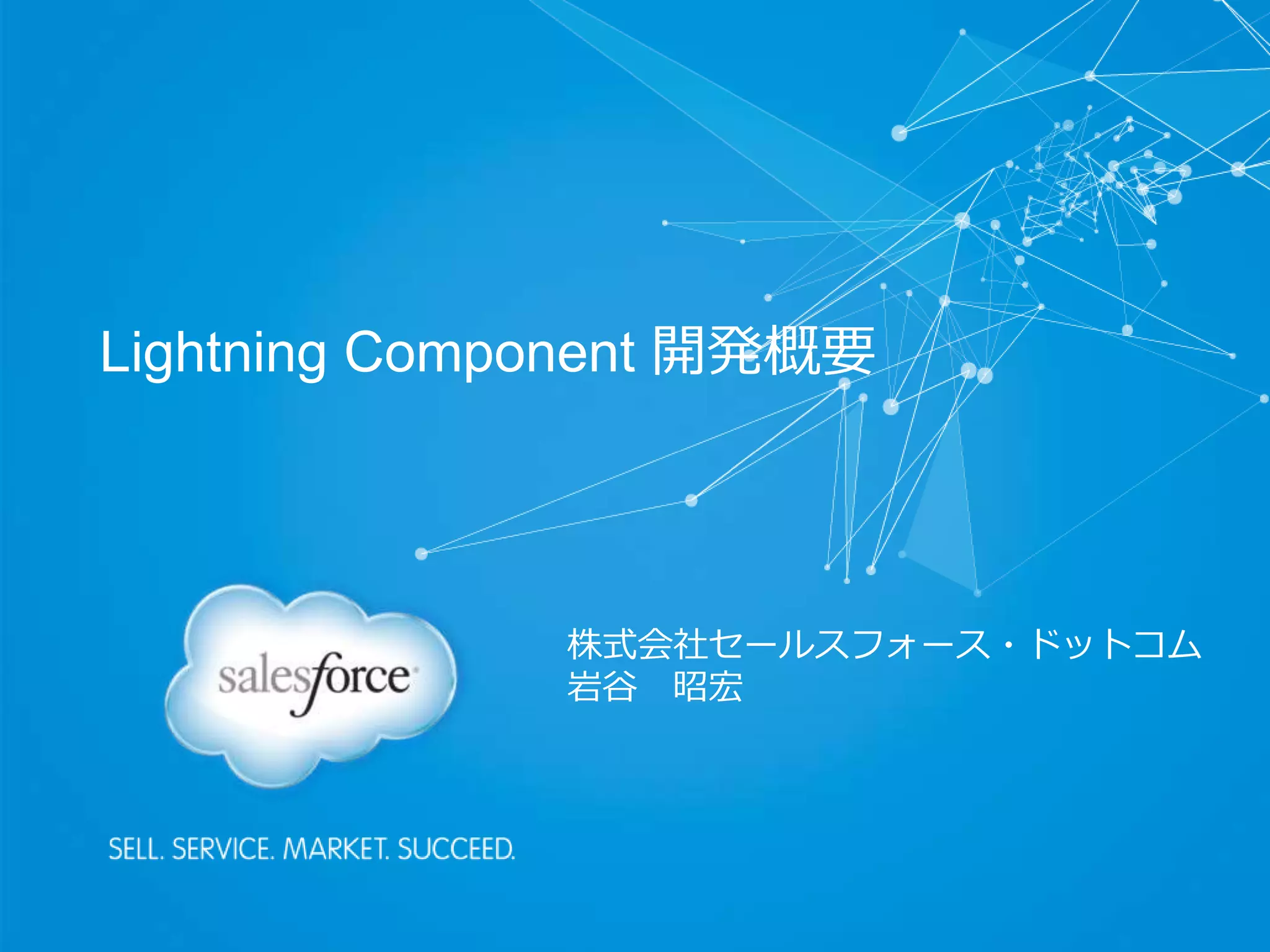 Lightning Component 開発概要

salesforce

株式会社セールスフォース・ドットコム
岩谷　昭宏

SELL. SERVICE. MARKET. SUCCEED.